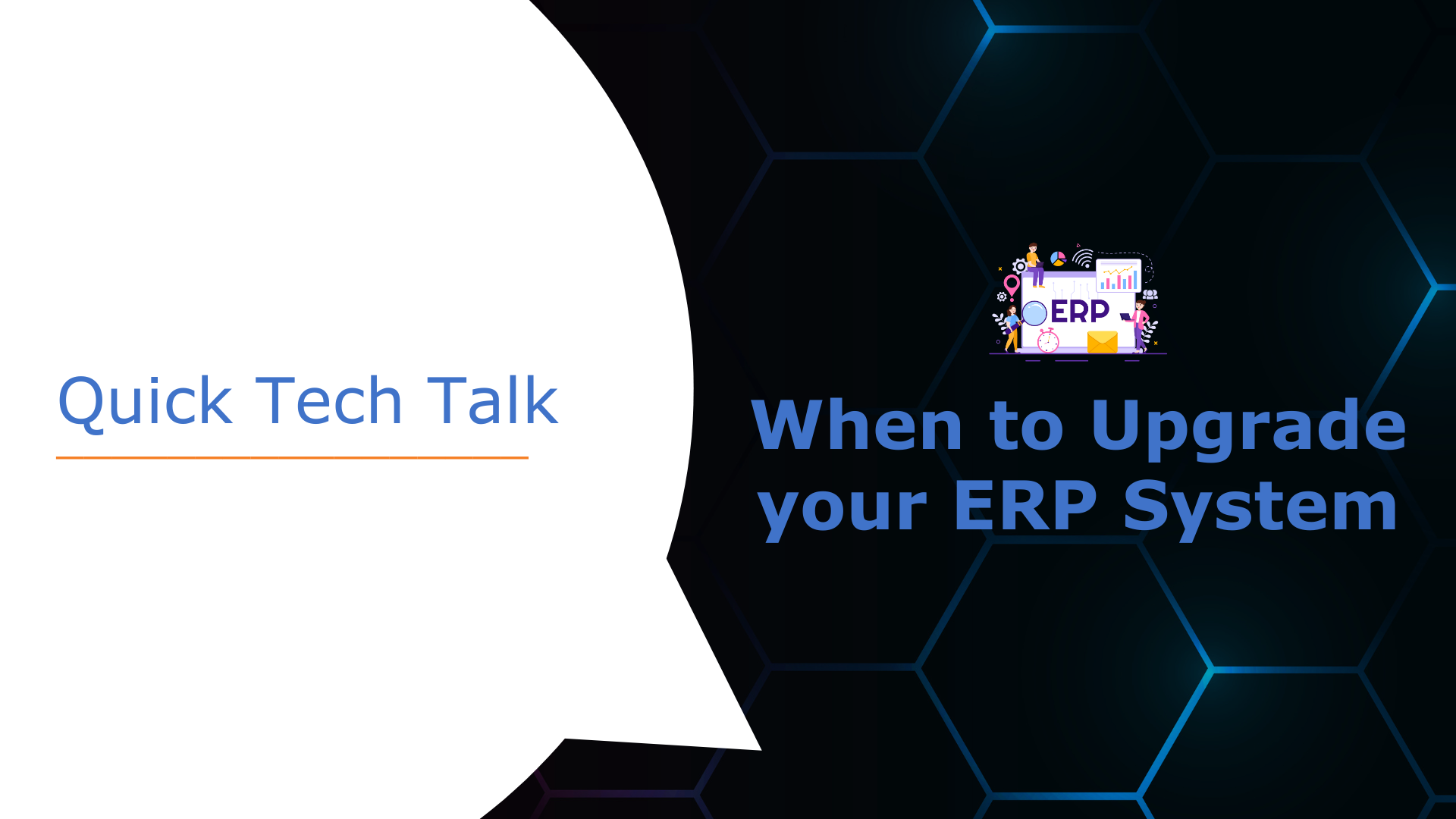 Quick Tech Talk

ERP

When to Upgrade your ERP System